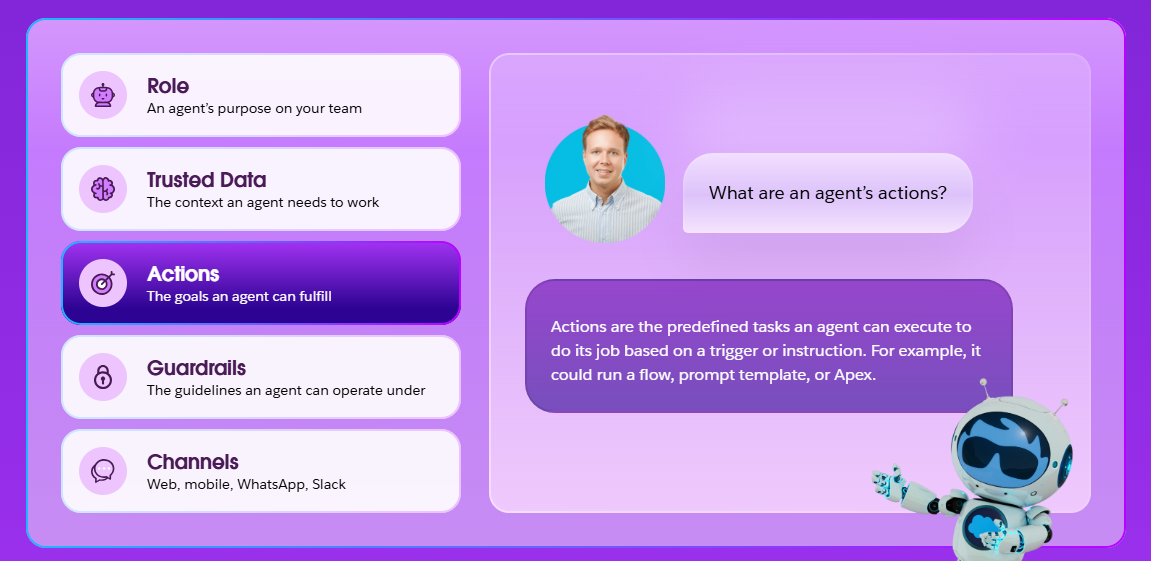 Role
An agent's purpose on your team

Trusted Data
The context an agent needs to work

Actions
The goals an agent can fulfill

Guardrails
The guidelines an agent can operate under

Channels
Web, mobile, WhatsApp, Slack

What are an agent's actions?

Actions are the predefined tasks an agent can execute to do its job based on a trigger or instruction. For example, it could run a flow, prompt template, or Apex.